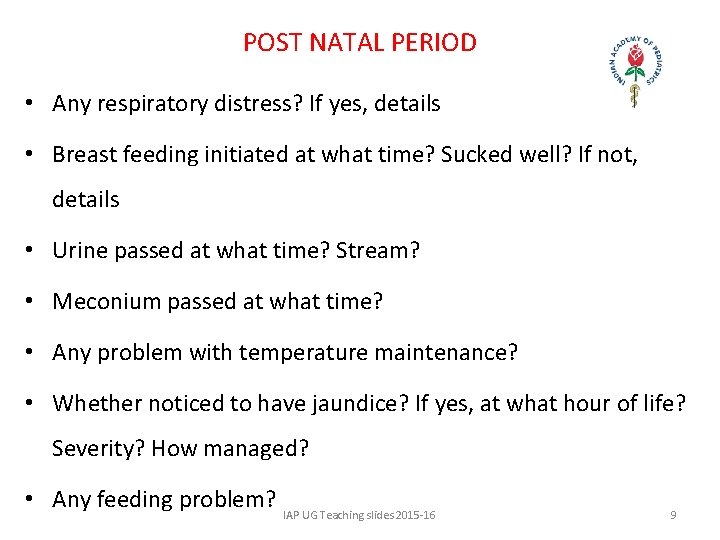 POST NATAL PERIOD

INDIAN ACADEMY OF PEDIATRICS

• Any respiratory distress? If yes, details

• Breast feeding initiated at what time? Sucked well? If not, details

• Urine passed at what time? Stream?

• Meconium passed at what time?

• Any problem with temperature maintenance?

• Whether noticed to have jaundice? If yes, at what hour of life? Severity? How managed?

• Any feeding problem?

IAP UG Teaching slides 2015-16

9